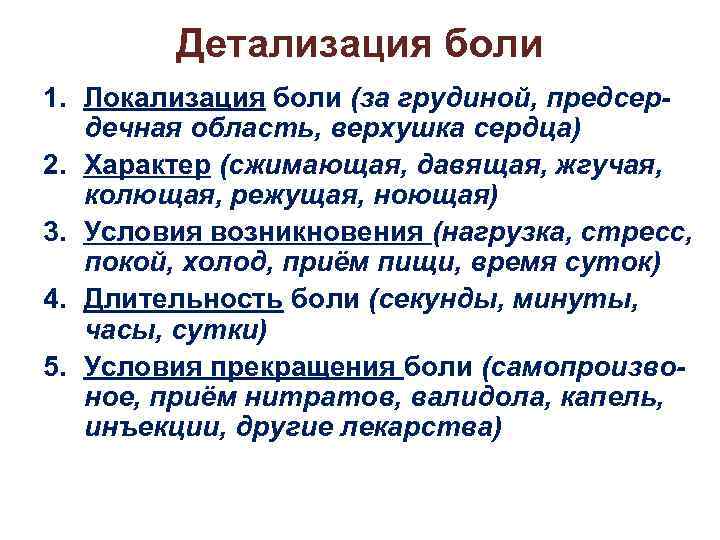 Детализация боли

1. Локализация боли (за грудиной, предсердечная область, верхушка сердца)
2. Характер (сжимающая, давящая, жгучая, колющая, режущая, ноющая)
3. Условия возникновения (нагрузка, стресс, покой, холод, приём пищи, время суток)
4. Длительность боли (секунды, минуты, часы, сутки)
5. Условия прекращения боли (самопроизвольное, приём нитратов, валидола, капель, инъекции, другие лекарства)